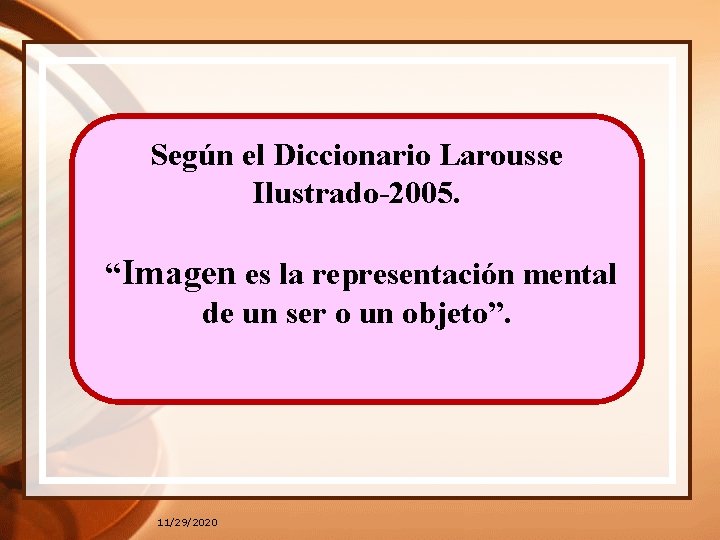 Según el Diccionario Larousse Ilustrado-2005.

“Imagen es la representación mental de un ser o un objeto”.

11/29/2020